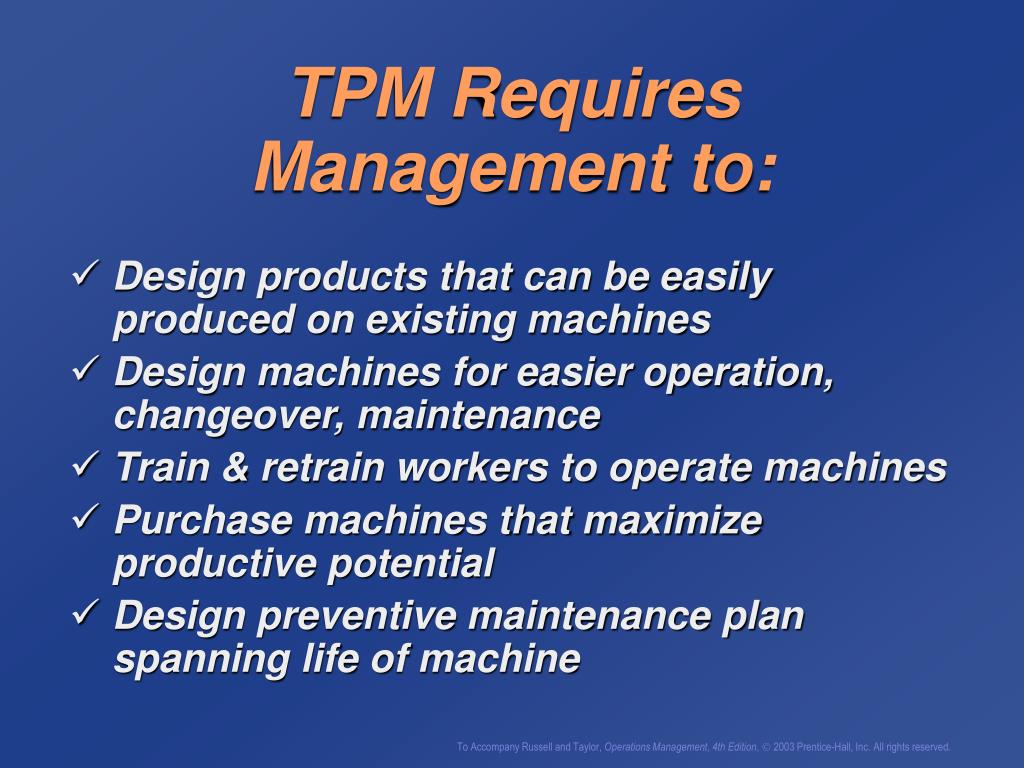 TPM Requires Management to:

✓ Design products that can be easily produced on existing machines
✓ Design machines for easier operation, changeover, maintenance
✓ Train & retrain workers to operate machines
✓ Purchase machines that maximize productive potential
✓ Design preventive maintenance plan spanning life of machine

To Accompany Russell and Taylor, Operations Management, 4th Edition, © 2003 Prentice-Hall, Inc. All rights reserved.